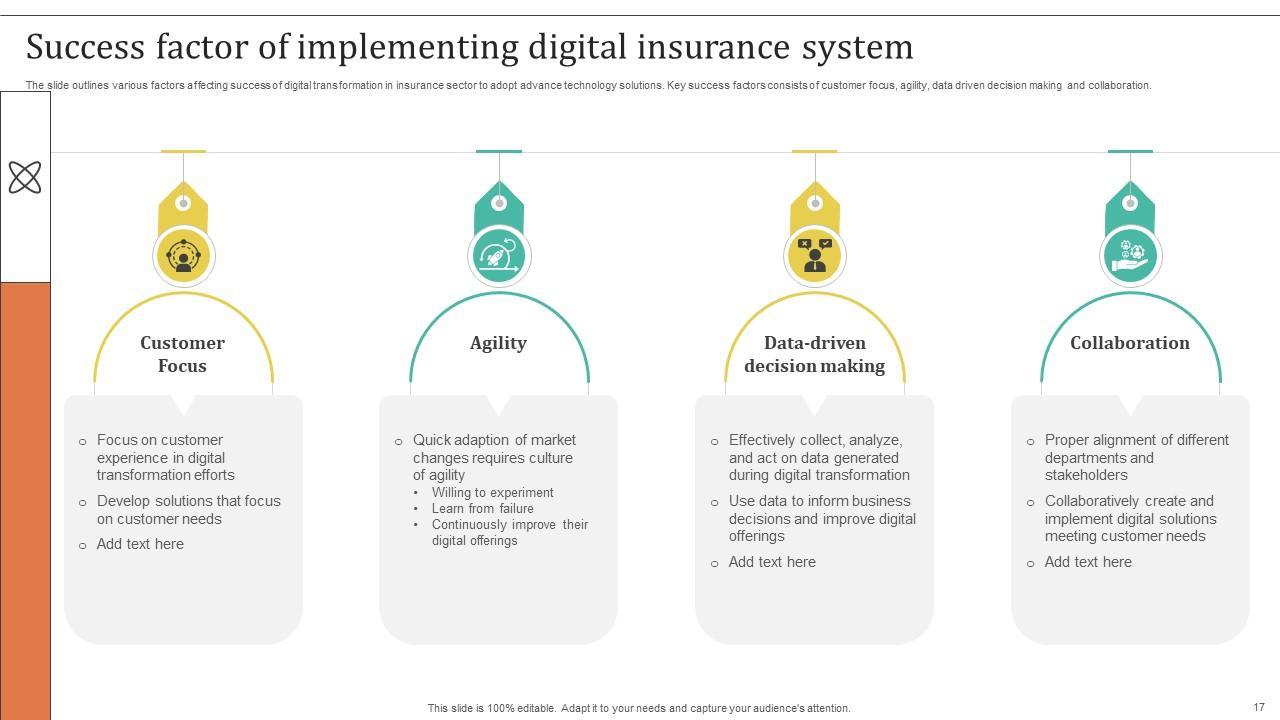 Success factor of implementing digital insurance system

The slide outlines various factors affecting success of digital transformation in insurance sector to adopt advance technology solutions. Key success factors consists of customer focus, agility, data driven decision making and collaboration.

Customer Focus

○ Focus on customer experience in digital transformation efforts
○ Develop solutions that focus on customer needs
○ Add text here

Agility

○ Quick adaption of market changes requires culture of agility
• Willing to experiment
• Learn from failure
• Continuously improve their digital offerings

Data-driven decision making

○ Effectively collect, analyze, and act on data generated during digital transformation
○ Use data to inform business decisions and improve digital offerings
○ Add text here

Collaboration

○ Proper alignment of different departments and stakeholders
○ Collaboratively create and implement digital solutions meeting customer needs
○ Add text here

This slide is 100% editable. Adapt it to your needs and capture your audience's attention.

17